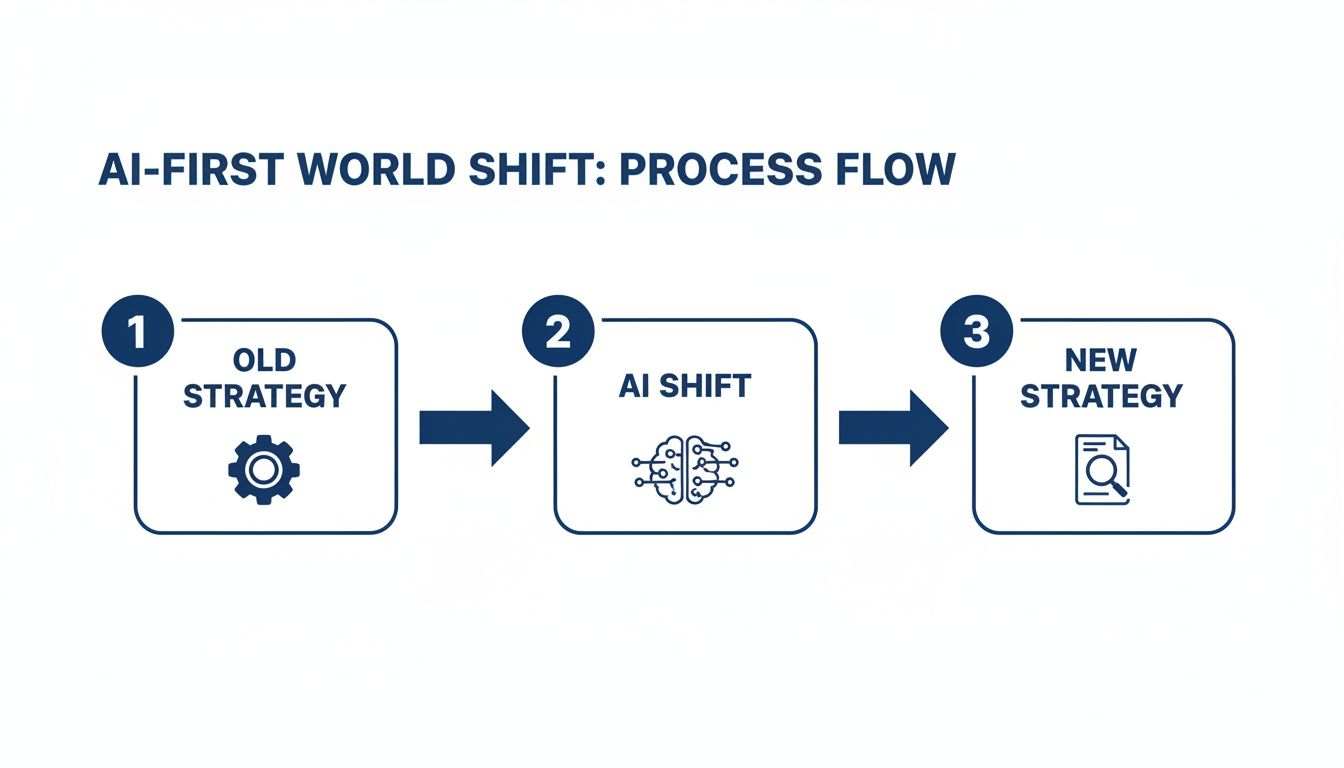 AI-FIRST WORLD SHIFT: PROCESS FLOW

1
OLD STRATEGY

2
AI SHIFT

3
NEW STRATEGY